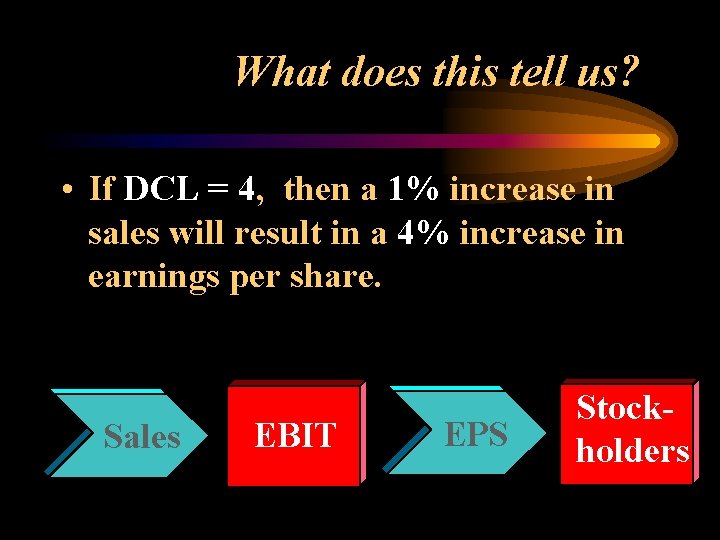 What does this tell us?

• If DCL = 4, then a 1% increase in sales will result in a 4% increase in earnings per share.

Sales

EBIT

EPS

Stock-holders